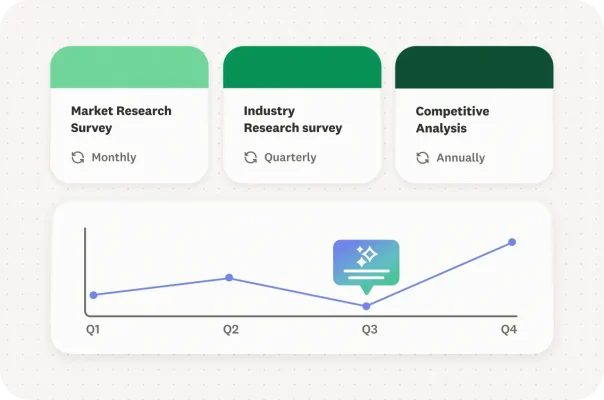 Market Research Survey

Monthly

Industry Research survey

Quarterly

Competitive Analysis

Annually

Q1
Q2
Q3
Q4